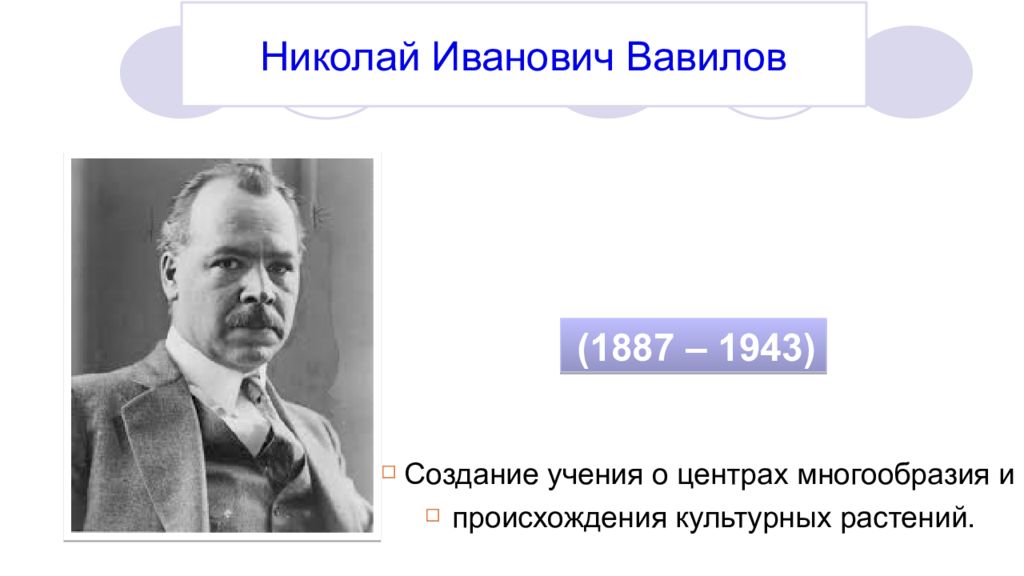 Николай Иванович Вавилов

(1887 – 1943)

Создание учения о центрах многообразия и

происхождения культурных растений.